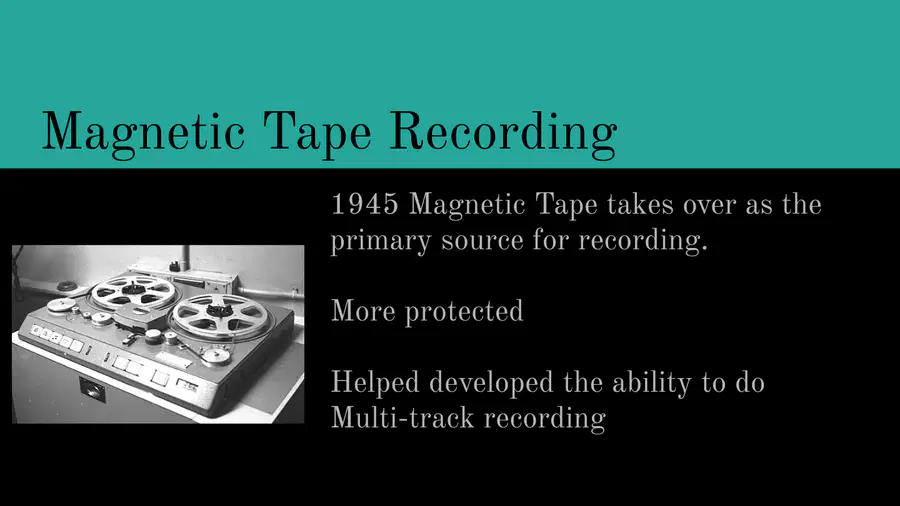 Magnetic Tape Recording

1945 Magnetic Tape takes over as the primary source for recording.

More protected

Helped developed the ability to do Multi-track recording